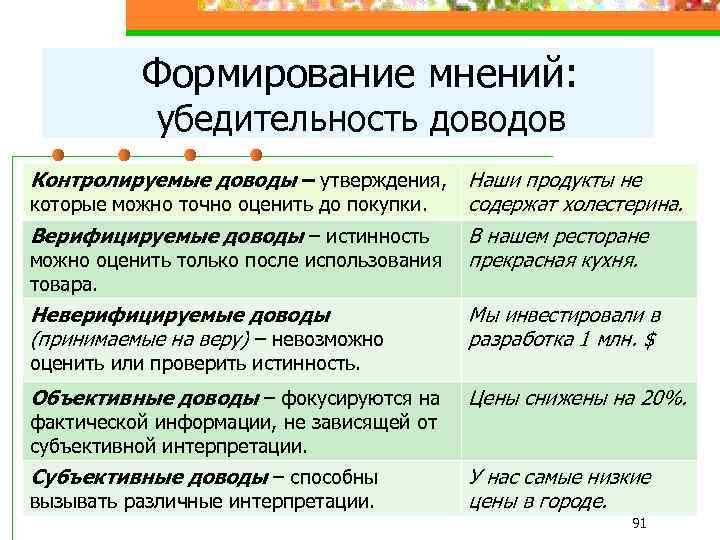 Формирование мнений: убедительность доводов

| | |
|---|---|
| Контролируемые доводы – утверждения, которые можно точно оценить до покупки. | Наши продукты не содержат холестерина. |
| Верифицируемые доводы – истинность можно оценить только после использования товара. | В нашем ресторане прекрасная кухня. |
| Неверифицируемые доводы (принимаемые на веру) – невозможно оценить или проверить истинность. | Мы инвестировали в разработка 1 млн. $ |
| Объективные доводы – фокусируются на фактической информации, не зависящей от субъективной интерпретации. | Цены снижены на 20%. |
| Субъективные доводы – способны вызывать различные интерпретации. | У нас самые низкие цены в городе. |

91